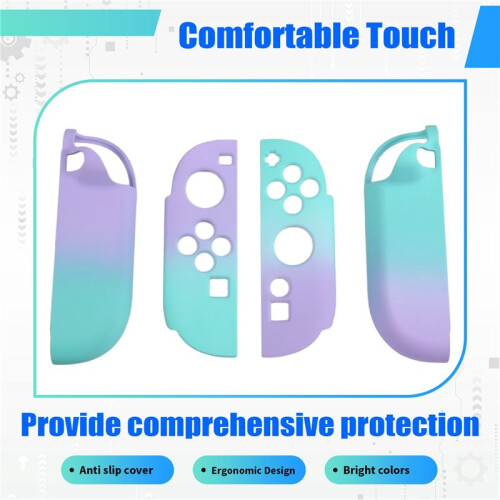 Comfortable Touch

Provide comprehensive protection

• Anti slip cover

• Ergonomic Design

• Bright colors